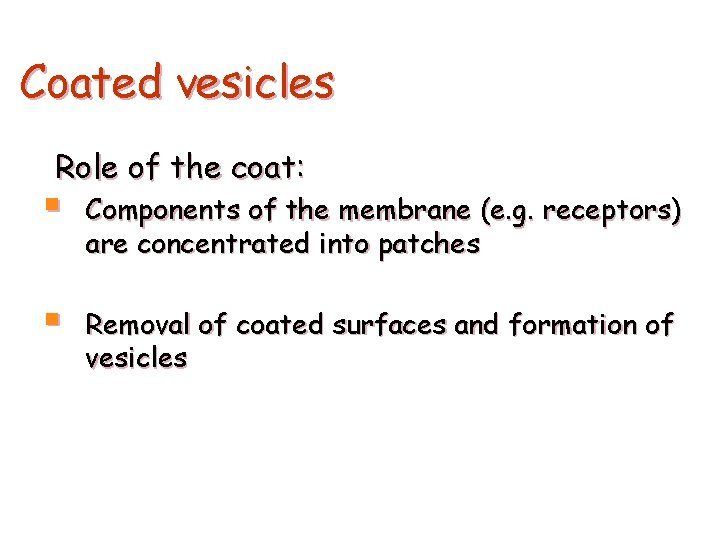 Coated vesicles

Role of the coat:

- Components of the membrane (e.g. receptors) are concentrated into patches

- Removal of coated surfaces and formation of vesicles